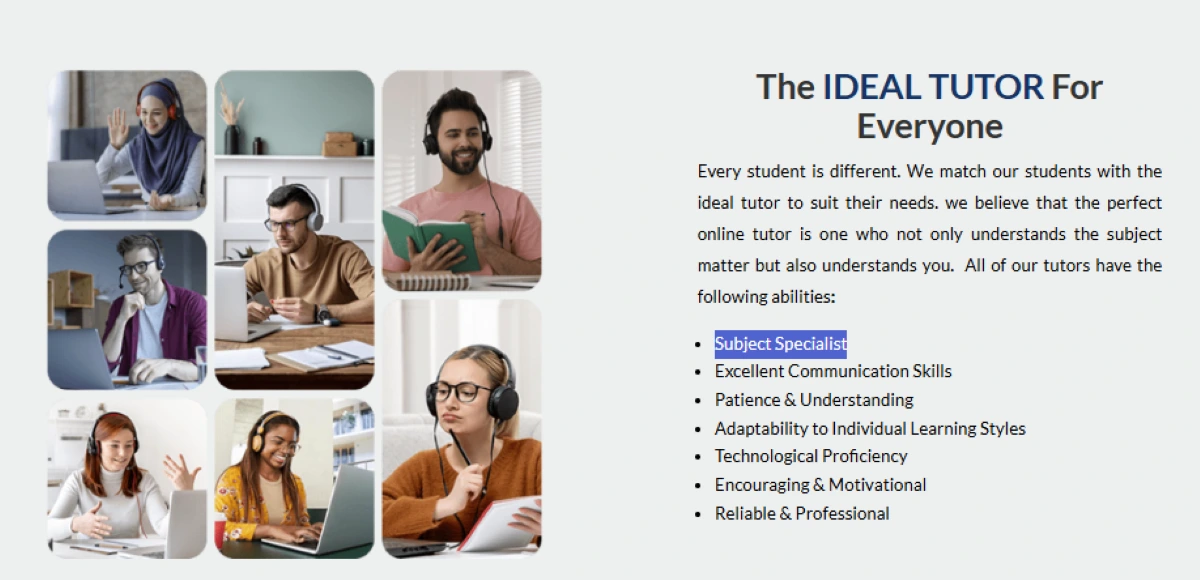 The IDEAL TUTOR For Everyone

Every student is different. We match our students with the ideal tutor to suit their needs. we believe that the perfect online tutor is one who not only understands the subject matter but also understands you.  All of our tutors have the following abilities:

- Subject Specialist
- Excellent Communication Skills
- Patience & Understanding
- Adaptability to Individual Learning Styles
- Technological Proficiency
- Encouraging & Motivational
- Reliable & Professional